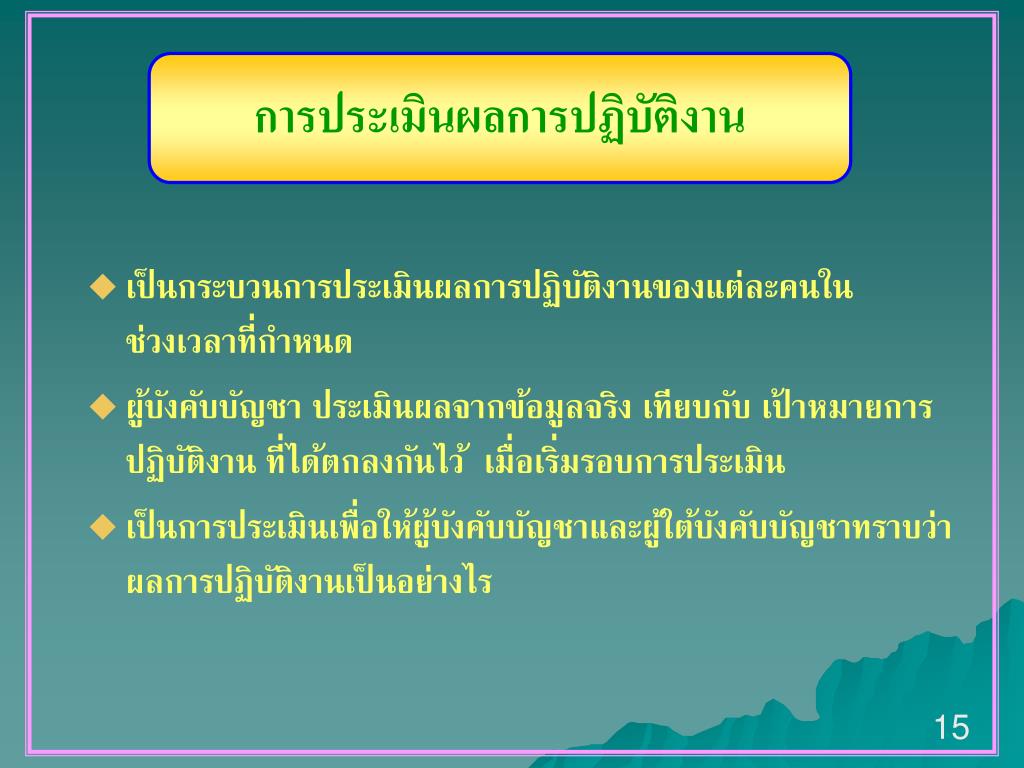 การประเมินผลการปฏิบัติงาน

◆ เป็นกระบวนการประเมินผลการปฏิบัติงานของแต่ละคนในช่วงเวลาที่กำหนด

◆ ผู้บังคับบัญชา ประเมินผลจากข้อมูลจริง เทียบกับ เป้าหมายการปฏิบัติงาน ที่ได้ตกลงกันไว้ เมื่อเริ่มรอบการประเมิน

◆ เป็นการประเมินเพื่อให้ผู้บังคับบัญชาและผู้ใต้บังคับบัญชาทราบว่าผลการปฏิบัติงานเป็นอย่างไร

15